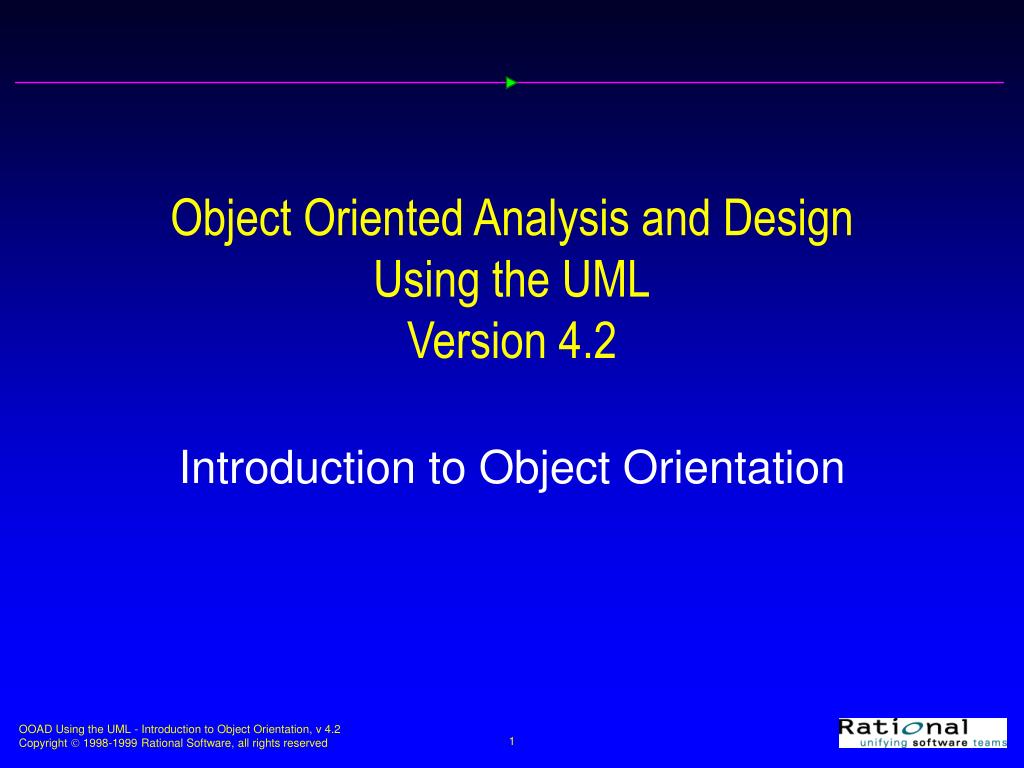 Object Oriented Analysis and Design
Using the UML
Version 4.2

Introduction to Object Orientation

OOAD Using the UML - Introduction to Object Orientation, v 4.2
Copyright © 1998-1999 Rational Software, all rights reserved

1

Rational
unifying software teams